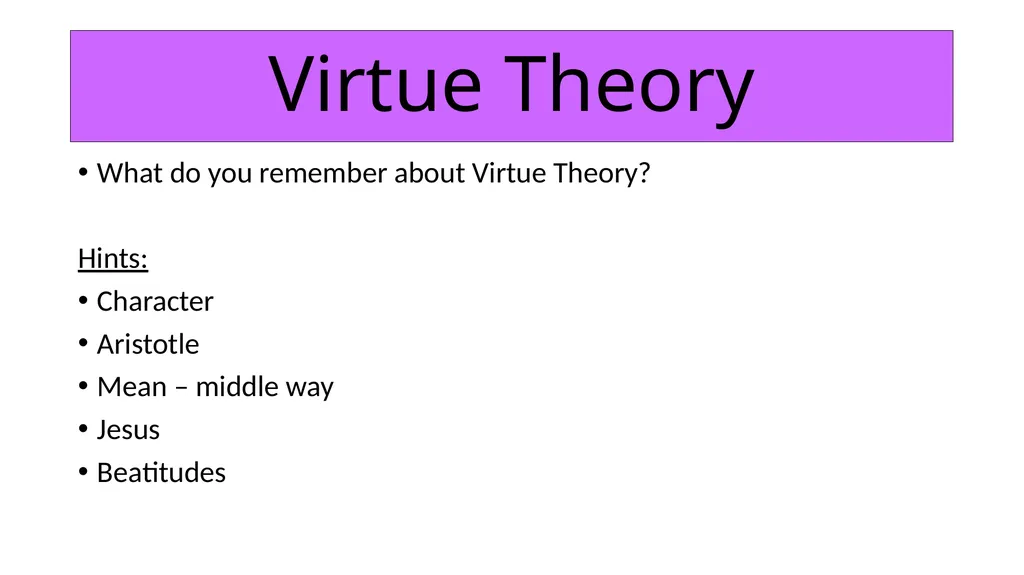 Virtue Theory

• What do you remember about Virtue Theory?

Hints:
• Character
• Aristotle
• Mean – middle way
• Jesus
• Beatitudes